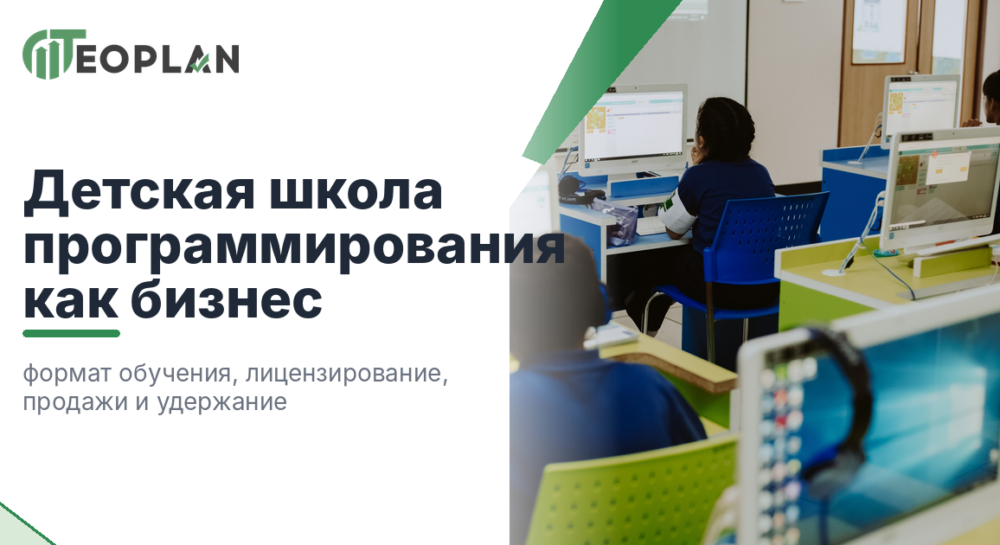 TEOPLAN

Детская школа программирования как бизнес

формат обучения, лицензирование, продажи и удержание